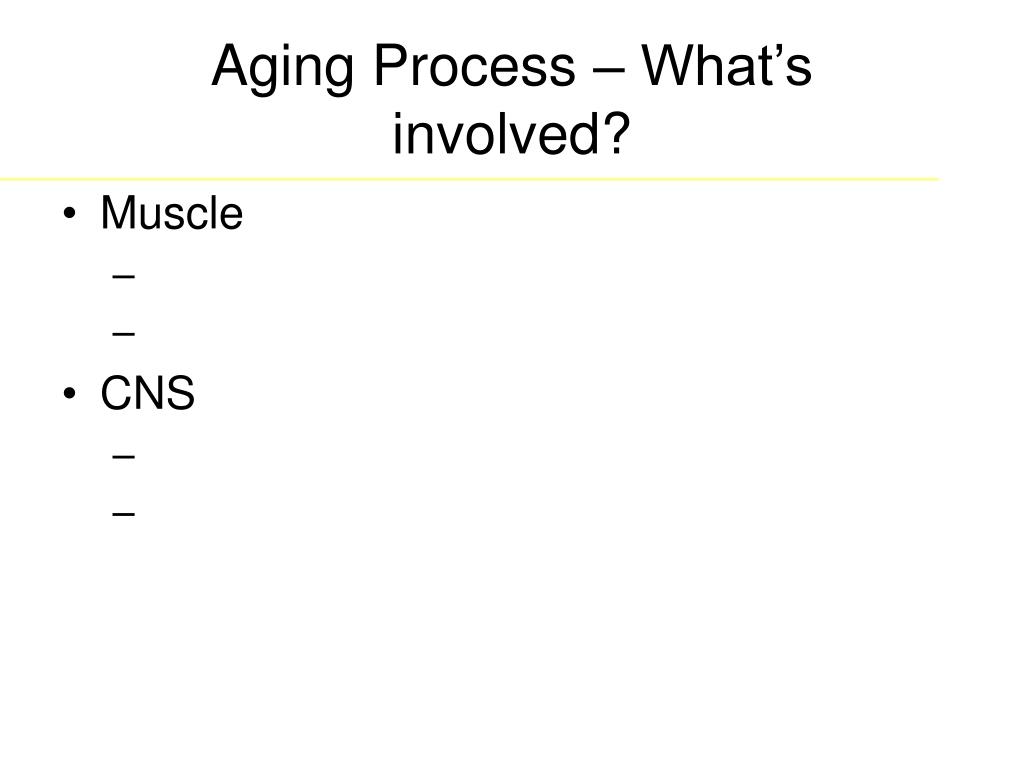 Aging Process – What’s involved?

• Muscle
 –
 –
• CNS
 –
 –